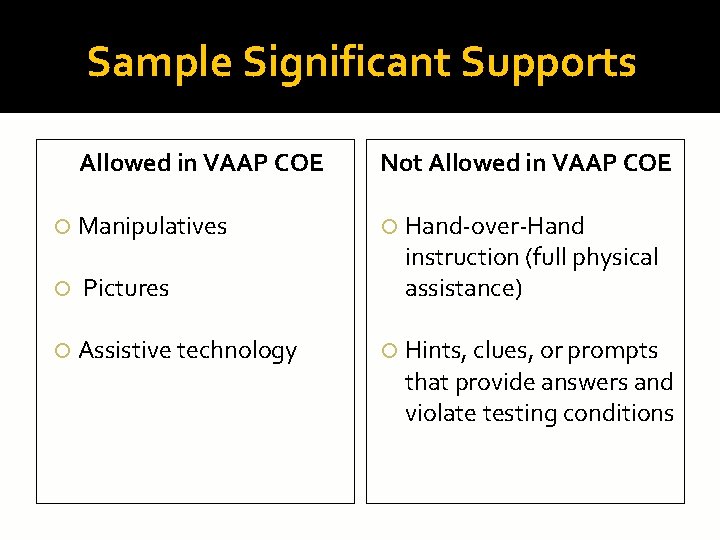 Sample Significant Supports

Allowed in VAAP COE

Manipulatives

Pictures

Assistive technology

Not Allowed in VAAP COE

Hand-over-Hand instruction (full physical assistance)

Hints, clues, or prompts that provide answers and violate testing conditions